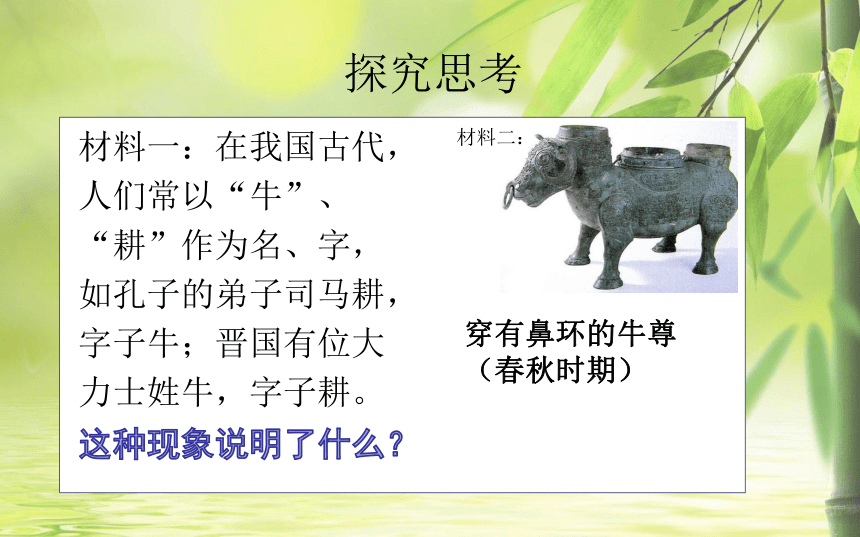 探究思考

材料一：在我国古代，人们常以“牛”、“耕”作为名、字，如孔子的弟子司马耕，字子牛；晋国有位大力士姓牛，字子耕。

这种现象说明了什么？

材料二：

穿有鼻环的牛尊
（春秋时期）